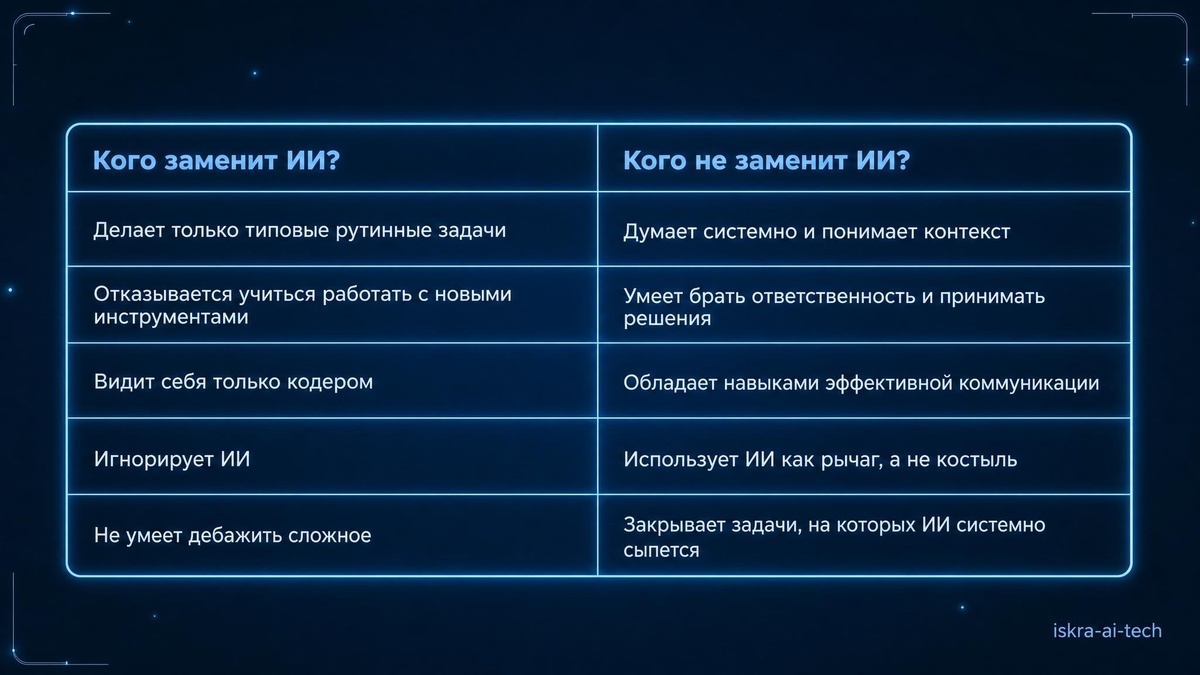 | Кого заменит ИИ? | Кого не заменит ИИ? |
|---|---|
| Делает только типовые рутинные задачи | Думает системно и понимает контекст |
| Отказывается учиться работать с новыми инструментами | Умеет брать ответственность и принимать решения |
| Видит себя только кодером | Обладает навыками эффективной коммуникации |
| Игнорирует ИИ | Использует ИИ как рычаг, а не костыль |
| Не умеет дебажить сложное | Закрывает задачи, на которых ИИ системно сыпется |

iskra-ai-tech